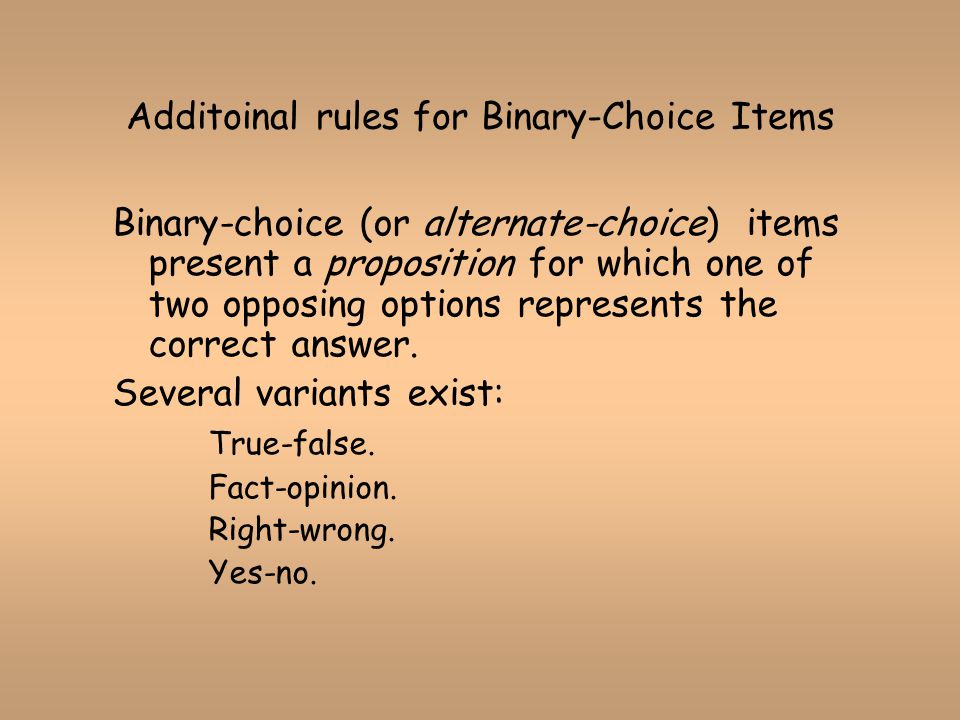 Additoinal rules for Binary-Choice Items

Binary-choice (or alternate-choice) items present a proposition for which one of two opposing options represents the correct answer.

Several variants exist:

True-false.
Fact-opinion.
Right-wrong.
Yes-no.